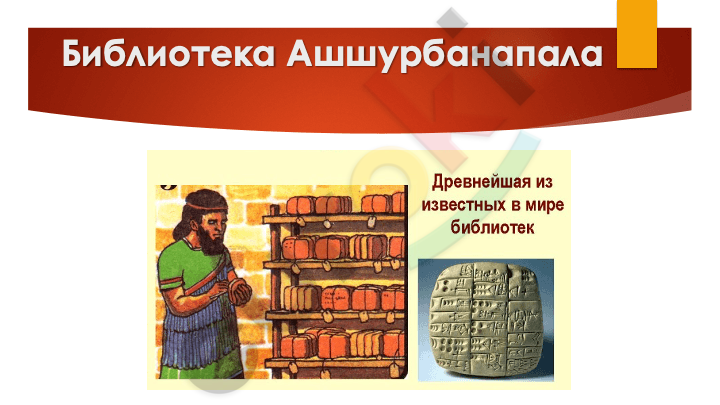 Библиотека Ашшурбанапала

Древнейшая из известных в мире библиотек